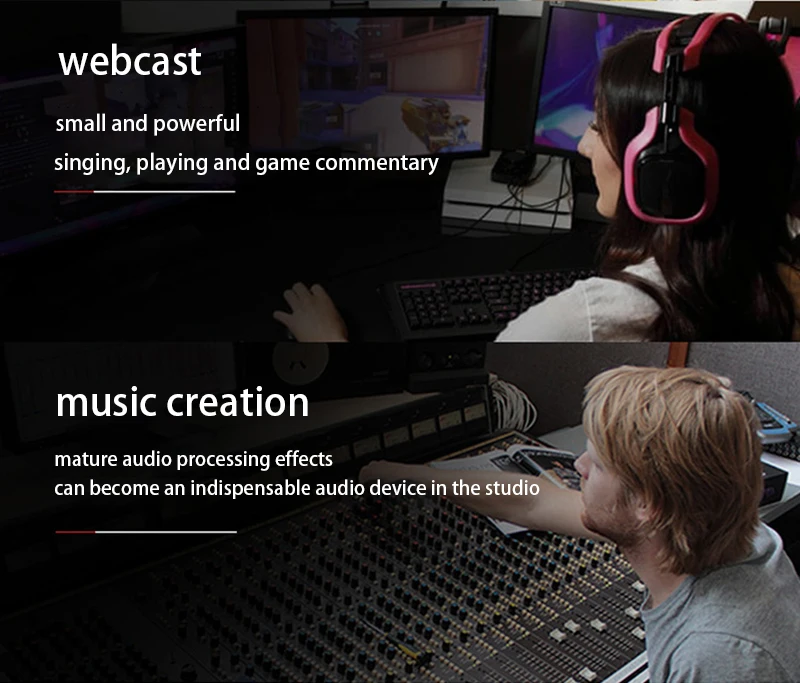 webcast

small and powerful

singing, playing and game commentary

music creation

mature audio processing effects
can become an indispensable audio device in the studio